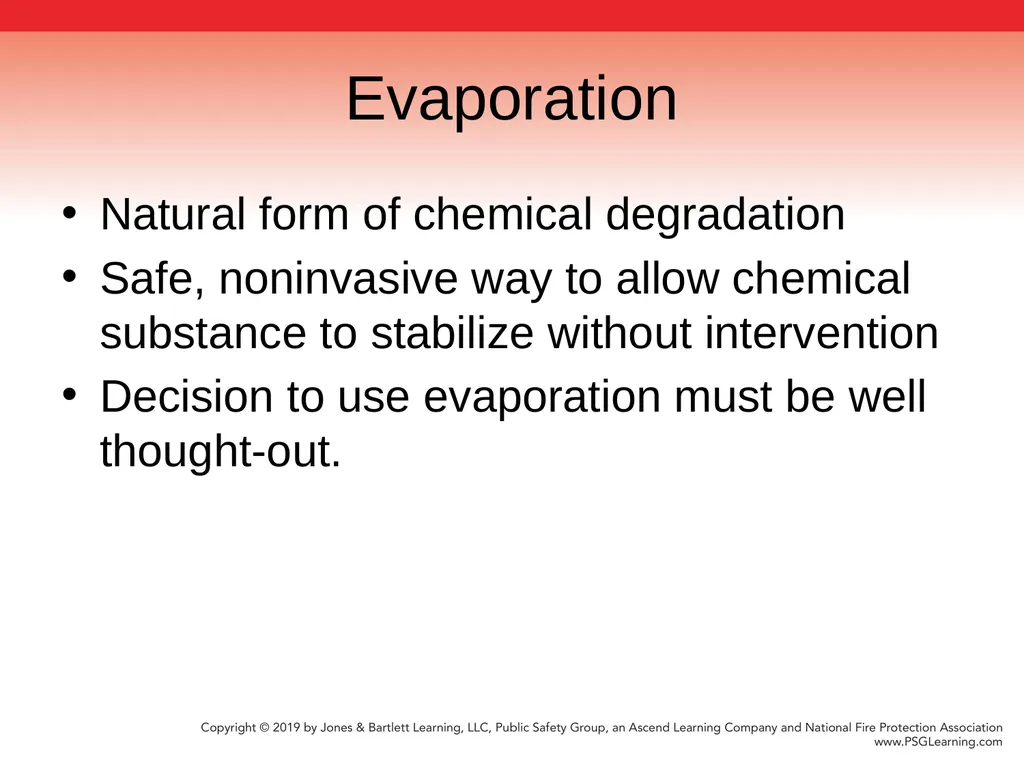 Evaporation

• Natural form of chemical degradation
• Safe, noninvasive way to allow chemical substance to stabilize without intervention
• Decision to use evaporation must be well thought-out.

Copyright © 2019 by Jones & Bartlett Learning, LLC, Public Safety Group, an Ascend Learning Company and National Fire Protection Association
www.PSGLearning.com